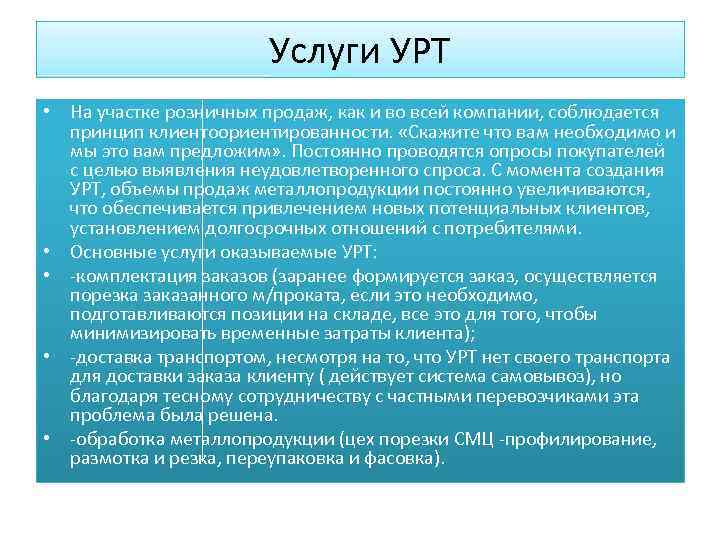 Услуги УРТ

• На участке розничных продаж, как и во всей компании, соблюдается принцип клиентоориентированности. «Скажите что вам необходимо и мы это вам предложим». Постоянно проводятся опросы покупателей с целью выявления неудовлетворенного спроса. С момента создания УРТ, объемы продаж металлопродукции постоянно увеличиваются, что обеспечивается привлечением новых потенциальных клиентов, установлением долгосрочных отношений с потребителями.
• Основные услуги оказываемые УРТ:
• -комплектация заказов (заранее формируется заказ, осуществляется порезка заказанного м/проката, если это необходимо, подготавливаются позиции на складе, все это для того, чтобы минимизировать временные затраты клиента);
• -доставка транспортом, несмотря на то, что УРТ нет своего транспорта для доставки заказа клиенту ( действует система самовывоз), но благодаря тесному сотрудничеству с частными перевозчиками эта проблема была решена.
• -обработка металлопродукции (цех порезки СМЦ -профилирование, размотка и резка, переупаковка и фасовка).